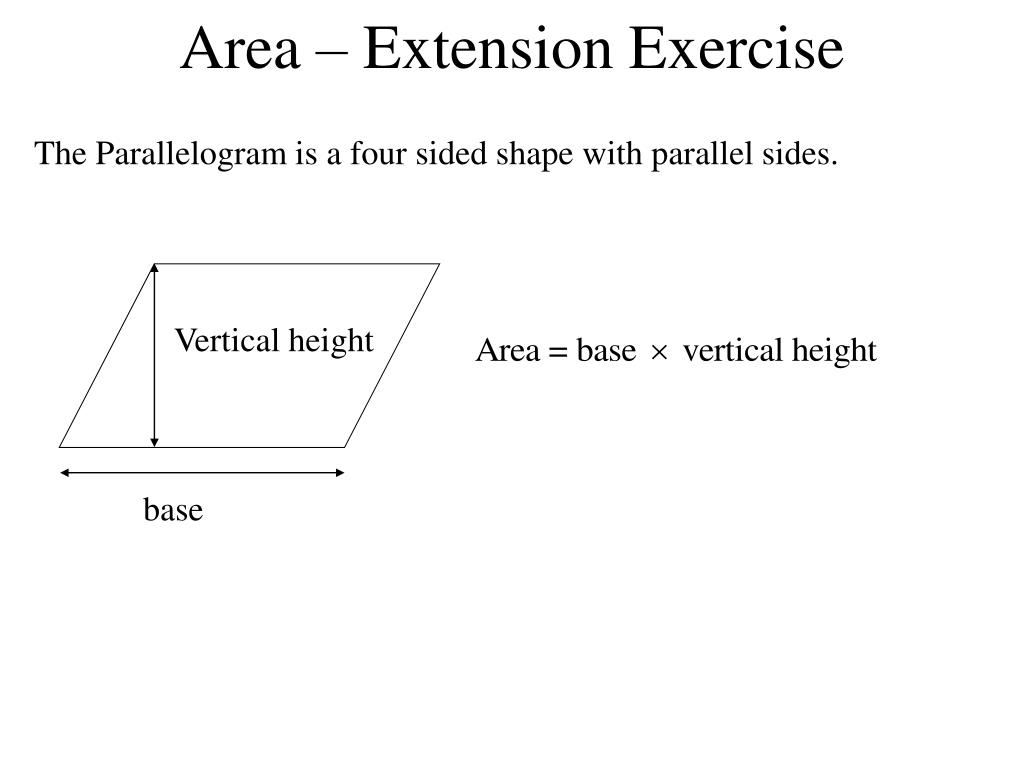 Area – Extension Exercise

The Parallelogram is a four sided shape with parallel sides.

Vertical height

Area = base $\times$ vertical height

base